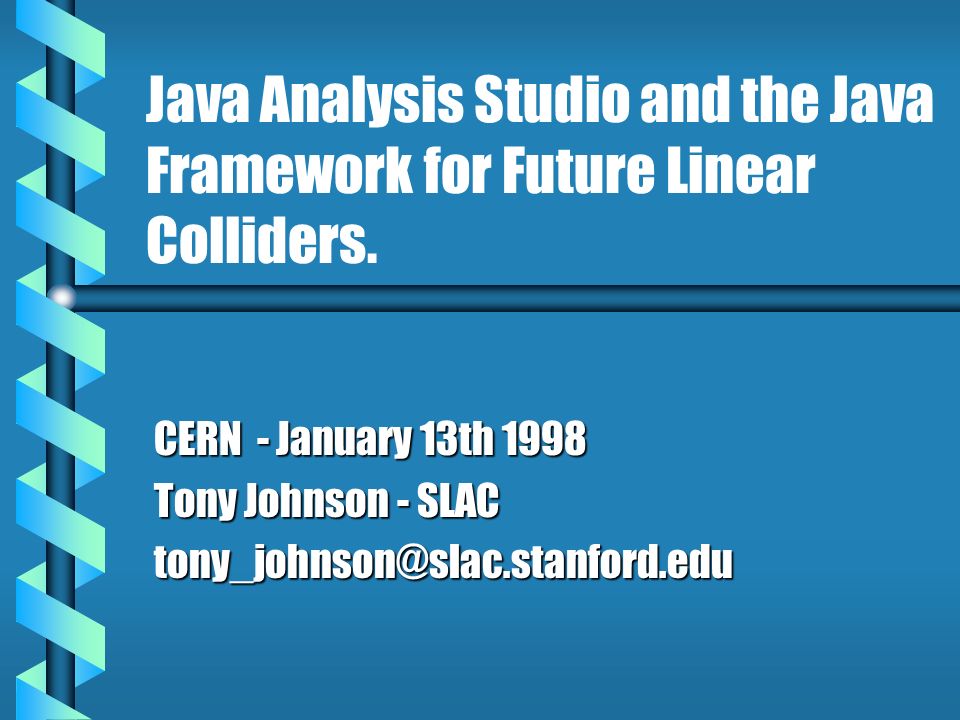 Java Analysis Studio and the Java Framework for Future Linear Colliders.

CERN - January 13th 1998
Tony Johnson - SLAC
tony_johnson@slac.stanford.edu